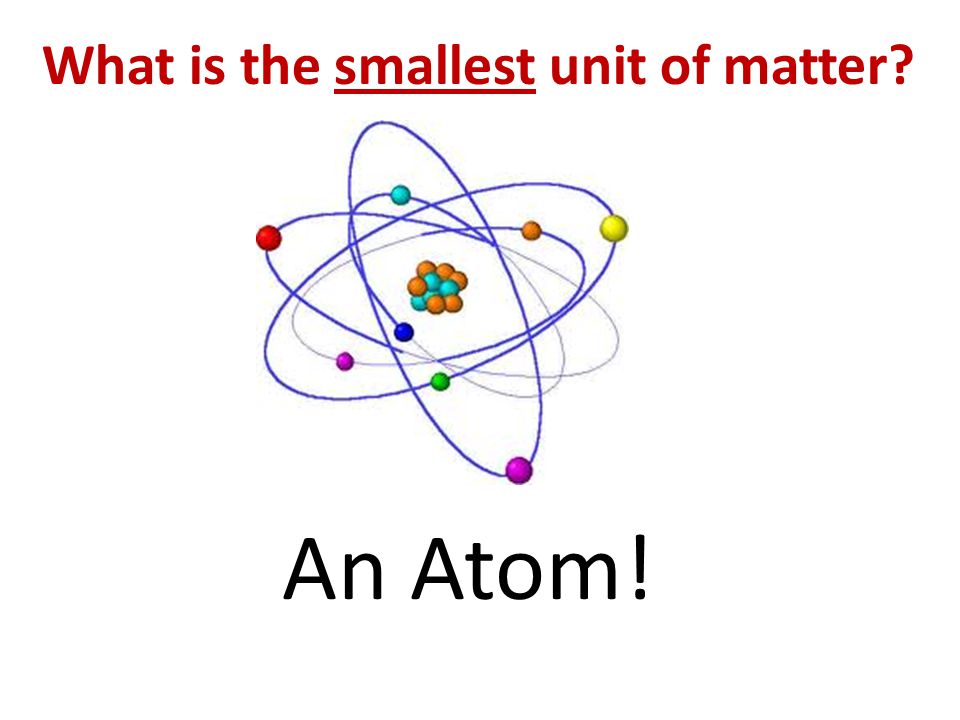 What is the smallest unit of matter?

An Atom!